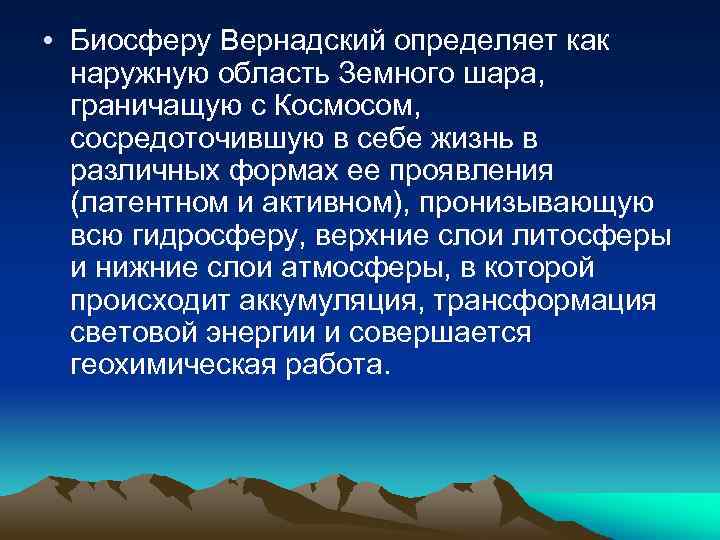 • Биосферу Вернадский определяет как наружную область Земного шара, граничащую с Космосом, сосредоточившую в себе жизнь в различных формах ее проявления (латентном и активном), пронизывающую всю гидросферу, верхние слои литосферы и нижние слои атмосферы, в которой происходит аккумуляция, трансформация световой энергии и совершается геохимическая работа.